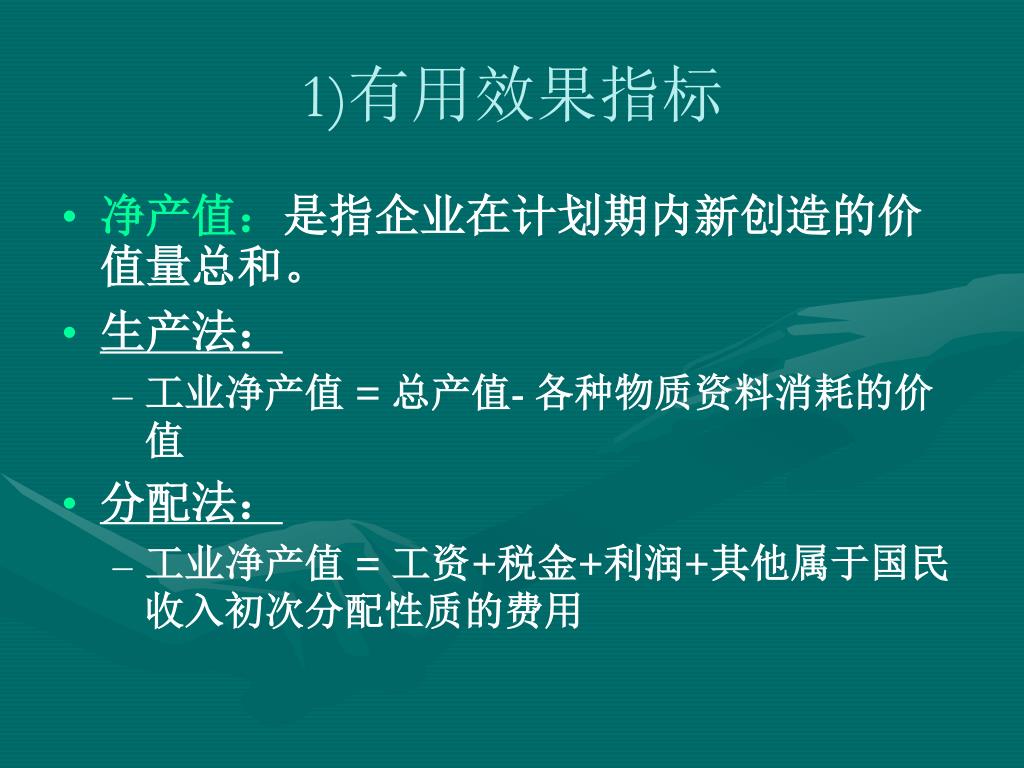 1)有用效果指标

• 净产值：是指企业在计划期内新创造的价值量总和。

• 生产法：
– 工业净产值 = 总产值- 各种物质资料消耗的价值

• 分配法：
– 工业净产值 = 工资+税金+利润+其他属于国民收入初次分配性质的费用